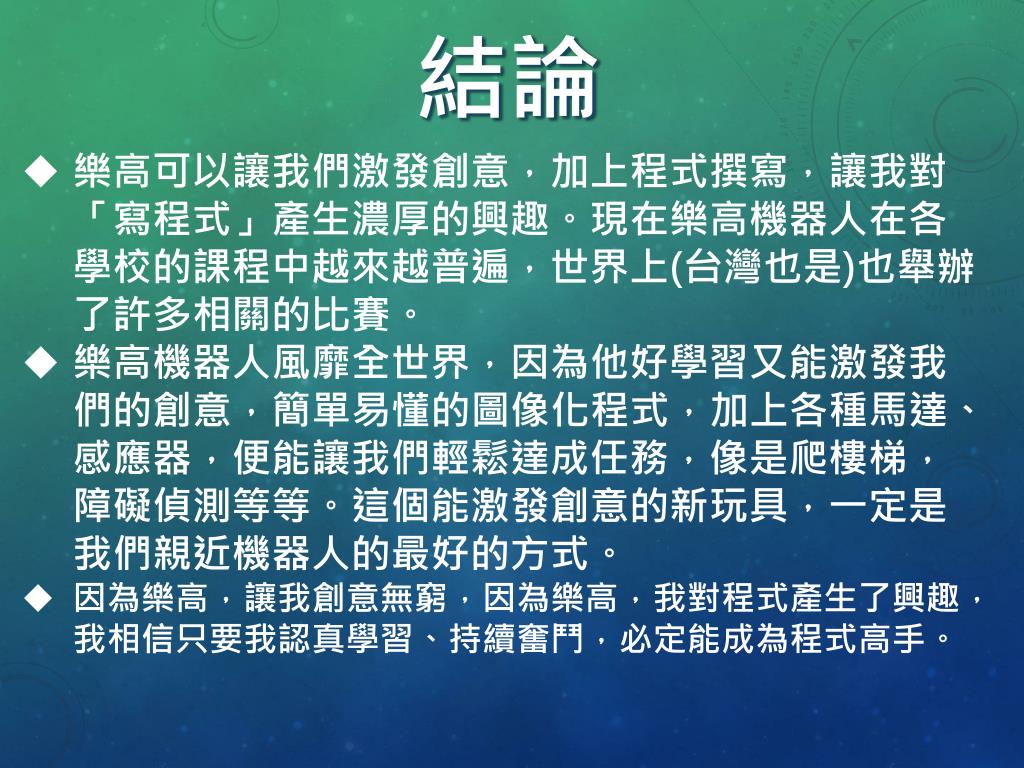 結論

◆ 樂高可以讓我們激發創意，加上程式撰寫，讓我對「寫程式」產生濃厚的興趣。現在樂高機器人在各學校的課程中越來越普遍，世界上(台灣也是)也舉辦了許多相關的比賽。

◆ 樂高機器人風靡全世界，因為他好學習又能激發我們的創意，簡單易懂的圖像化程式，加上各種馬達、感應器，便能讓我們輕鬆達成任務，像是爬樓梯，障礙偵測等等。這個能激發創意的新玩具，一定是我們親近機器人的最好的方式。

◆ 因為樂高，讓我創意無窮，因為樂高，我對程式產生了興趣，我相信只要我認真學習、持續奮鬥，必定能成為程式高手。